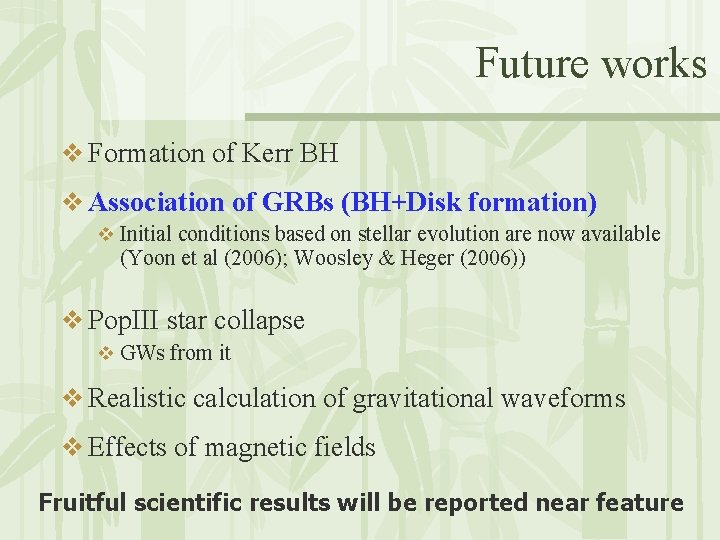 Future works

❖ Formation of Kerr BH

❖ Association of GRBs (BH+Disk formation)

❖ Initial conditions based on stellar evolution are now available (Yoon et al (2006); Woosley & Heger (2006))

❖ PopIII star collapse

❖ GWs from it

❖ Realistic calculation of gravitational waveforms

❖ Effects of magnetic fields

Fruitful scientific results will be reported near feature